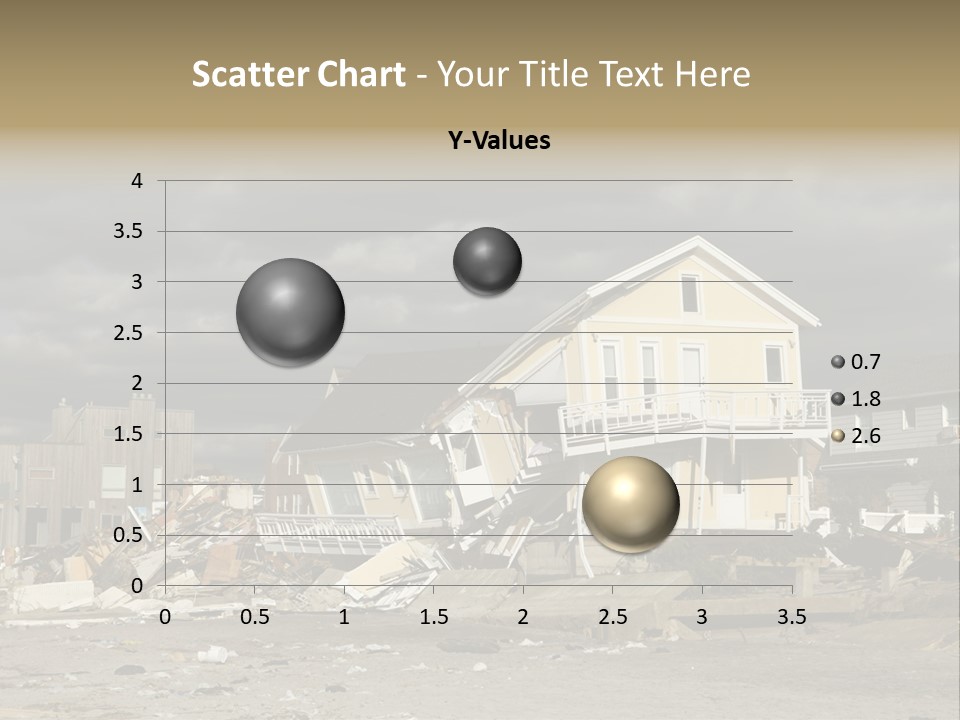 Scatter Chart - Your Title Text Here

Y-Values

4
3.5
3
2.5
2
1.5
1
0.5
0

0 0.5 1 1.5 2 2.5 3 3.5

0.7
1.8
2.6